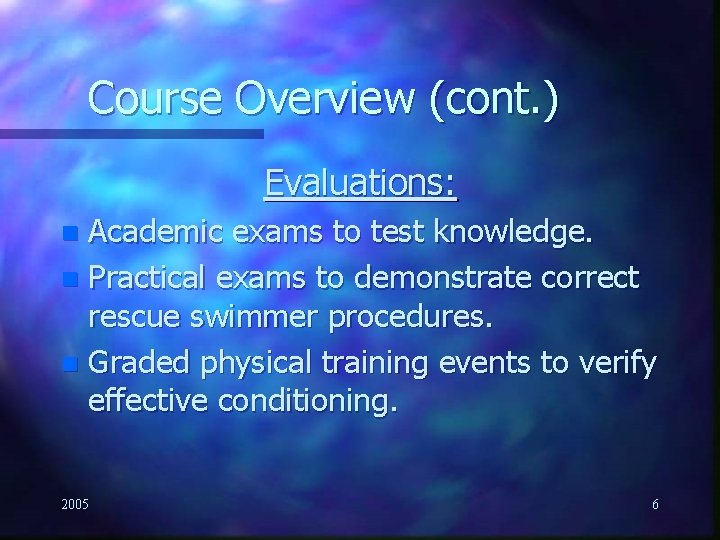 Course Overview (cont.)

Evaluations:

- Academic exams to test knowledge.
- Practical exams to demonstrate correct rescue swimmer procedures.
- Graded physical training events to verify effective conditioning.

2005

6